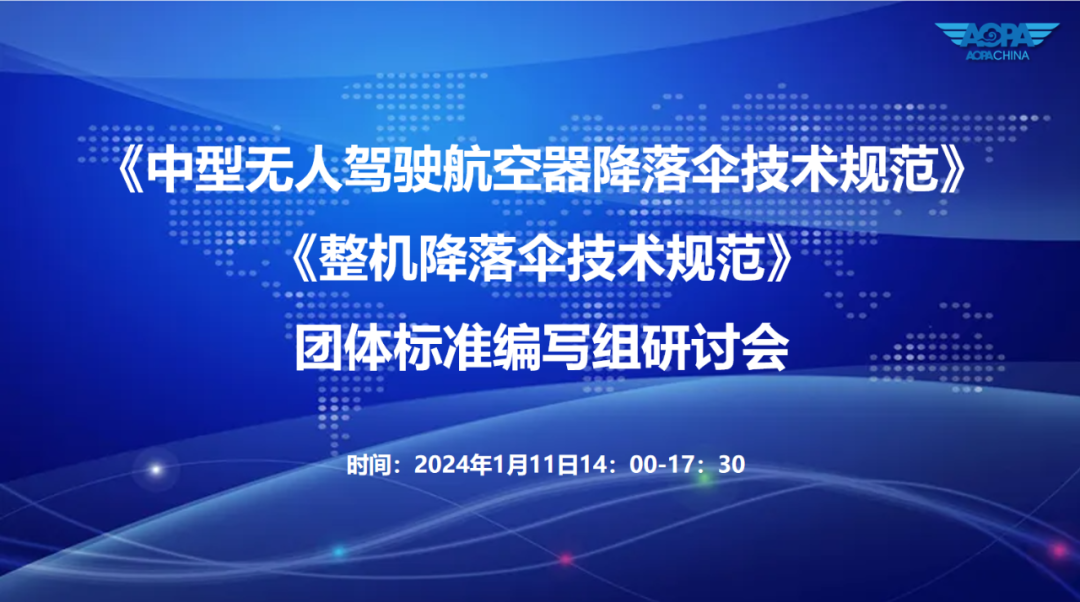 AOPA
AOPA CHINA

《中型无人驾驶航空器降落伞技术规范》
《整机降落伞技术规范》
团体标准编写组研讨会

时间：2024年1月11日14：00-17：30